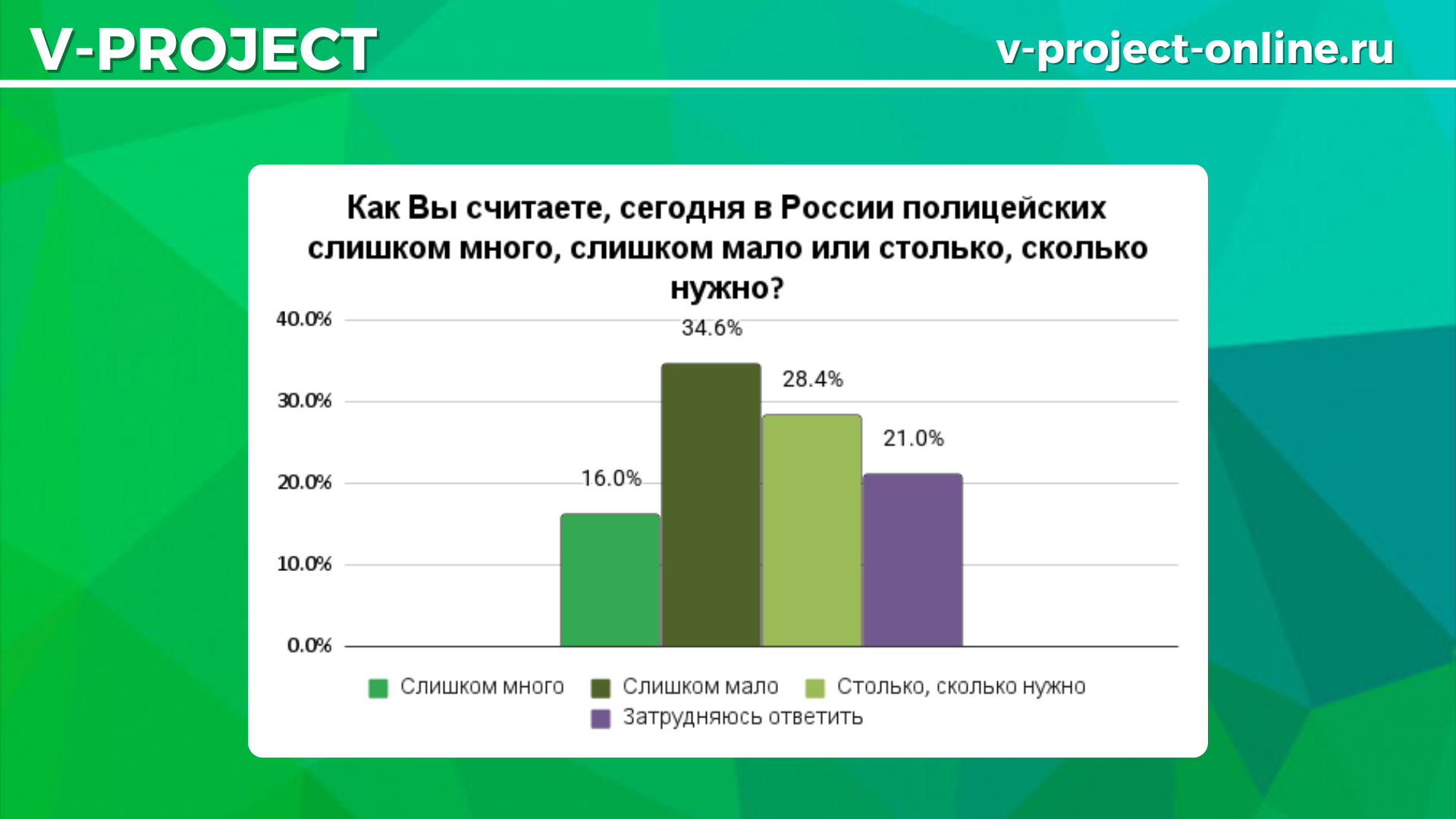 V-PROJECT

v-project-online.ru

Как Вы считаете, сегодня в России полицейских слишком много, слишком мало или столько, сколько нужно?

40.0%
30.0%
20.0%
10.0%
0.0%

16.0%
34.6%
28.4%
21.0%

Слишком много
Слишком мало
Столько, сколько нужно
Затрудняюсь ответить